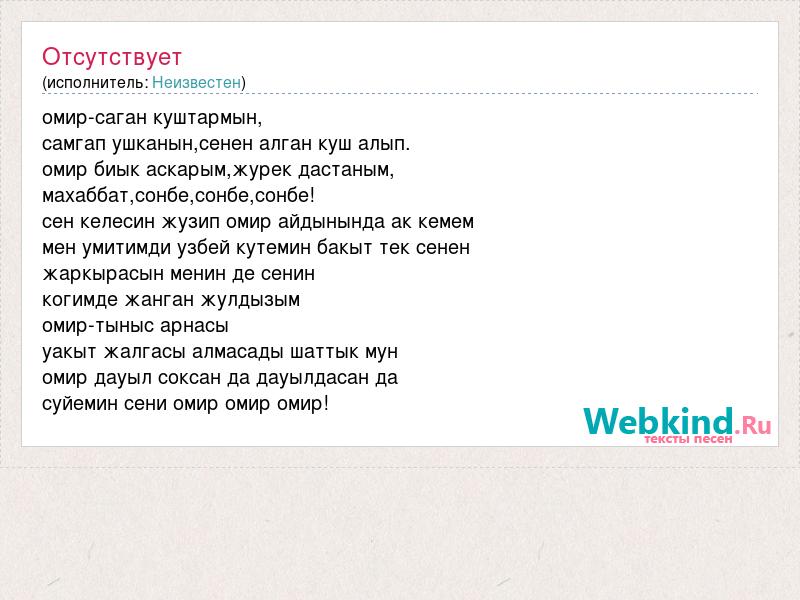 Отсутствует
(исполнитель: Неизвестен)

омир-саган куштармын,
самгап ушканын,сенен алган куш алып.
омир биык аскарым,журек дастаным,
махаббат,сонбе,сонбе,сонбе!
сен келесин жузип омир айдынында ак кемем
мен умитимди узбей кутемин бакыт тек сенен
жаркырасын менин де сенин
когимде жанган жулдызым
омир-тыныс арнасы
уакыт жалгасы алмасады шаттык мун
омир дауыл соксан да дауылдасан да
суйемин сени омир омир омир!

Webkind.Ru
тексты песен